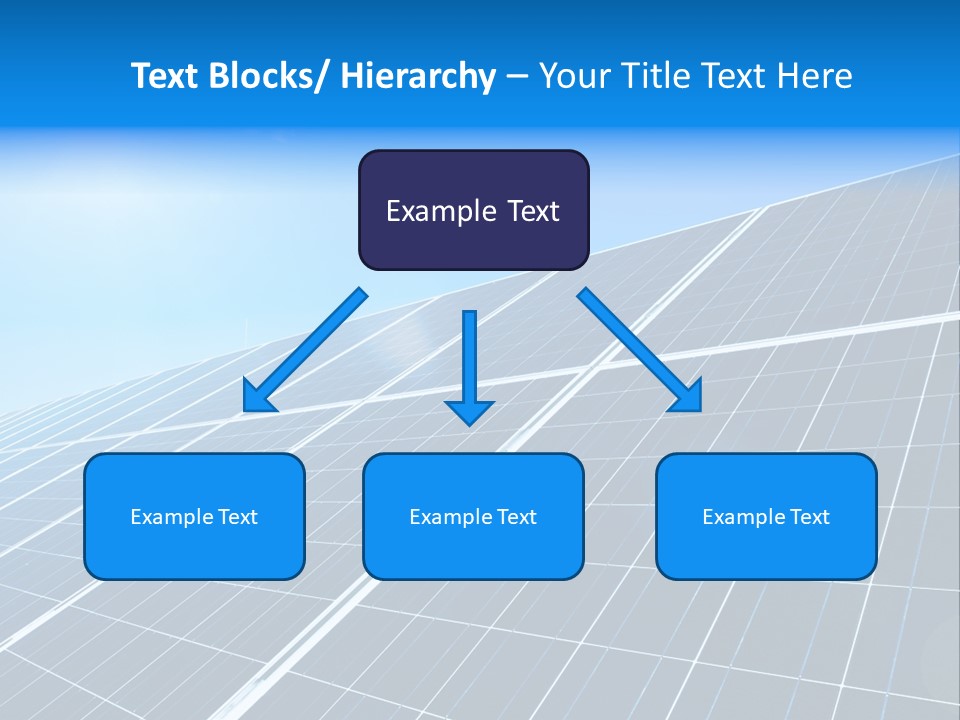 Text Blocks/ Hierarchy – Your Title Text Here

Example Text

Example Text

Example Text

Example Text